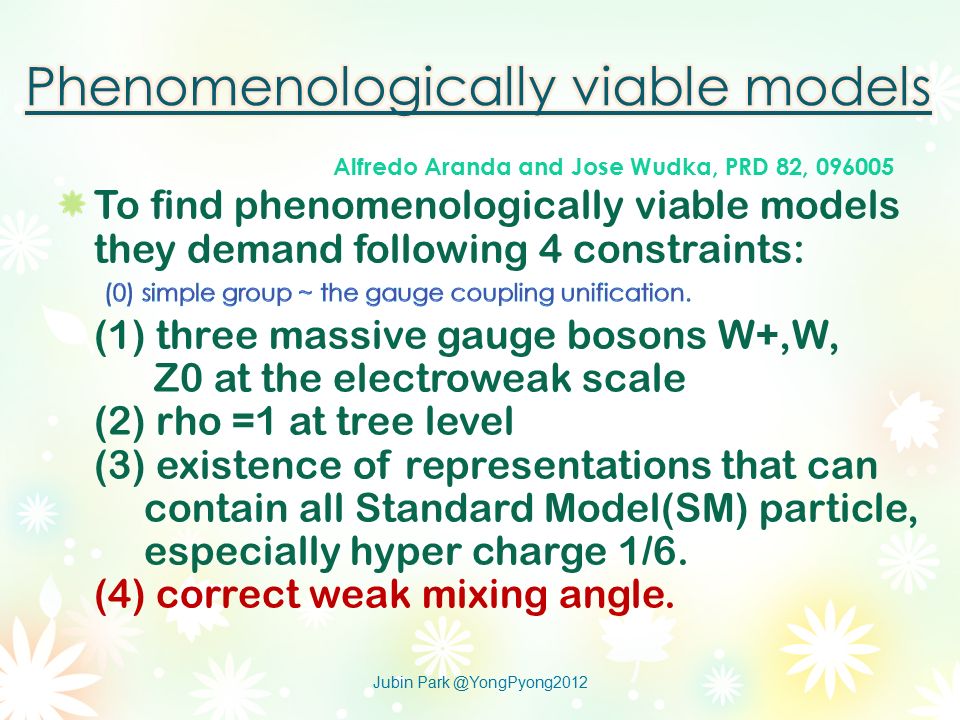 Phenomenologically viable models

Alfredo Aranda and Jose Wudka, PRD 82, 096005

To find phenomenologically viable models they demand following 4 constraints:

(0) simple group ~ the gauge coupling unification.

(1) three massive gauge bosons W+,W, Z0 at the electroweak scale
(2) rho =1 at tree level
(3) existence of representations that can contain all Standard Model(SM) particle, especially hyper charge 1/6.
(4) correct weak mixing angle.

Jubin Park @YongPyong2012